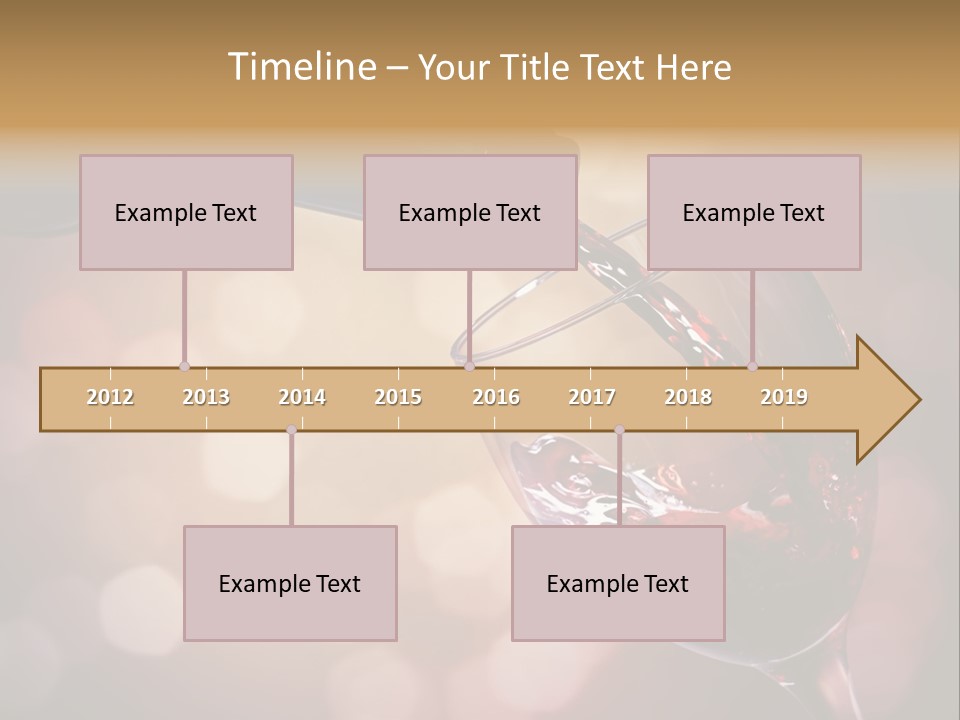 Timeline – Your Title Text Here

Example Text

Example Text

Example Text

2012 2013 2014 2015 2016 2017 2018 2019

Example Text

Example Text